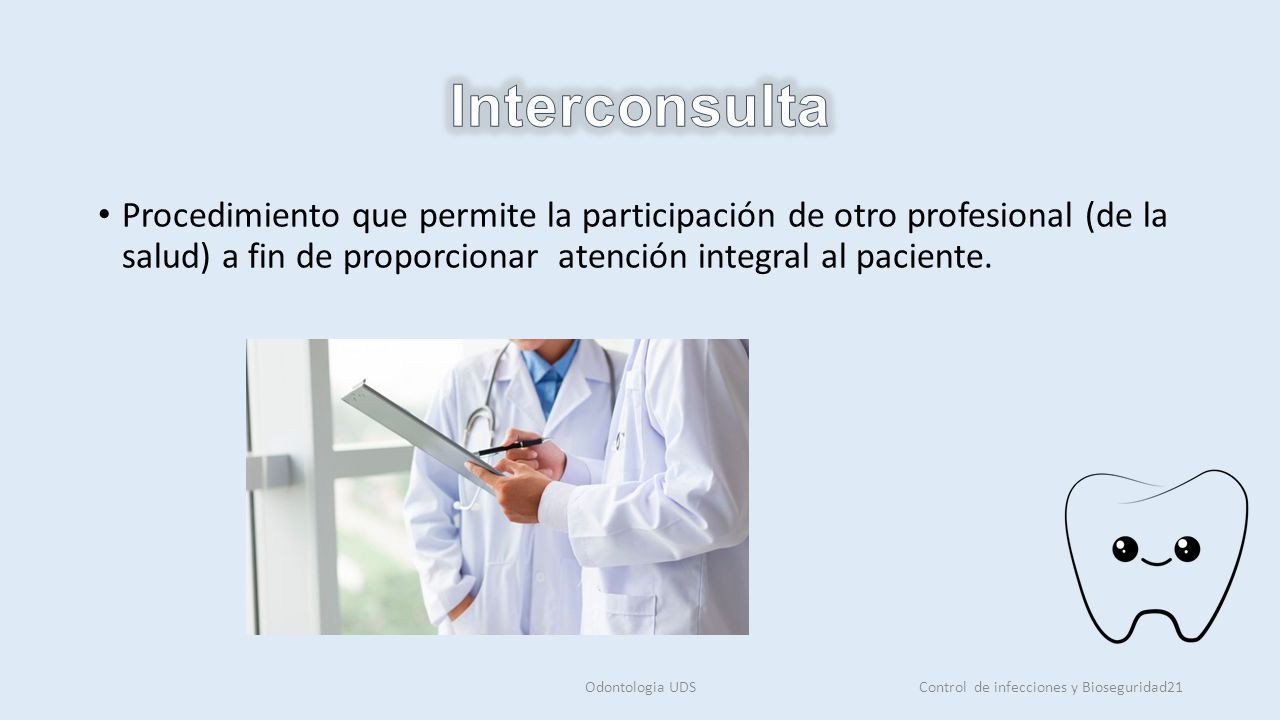 Interconsulta

• Procedimiento que permite la participación de otro profesional (de la salud) a fin de proporcionar atención integral al paciente.

Odontologia UDS

Control de infecciones y Bioseguridad21